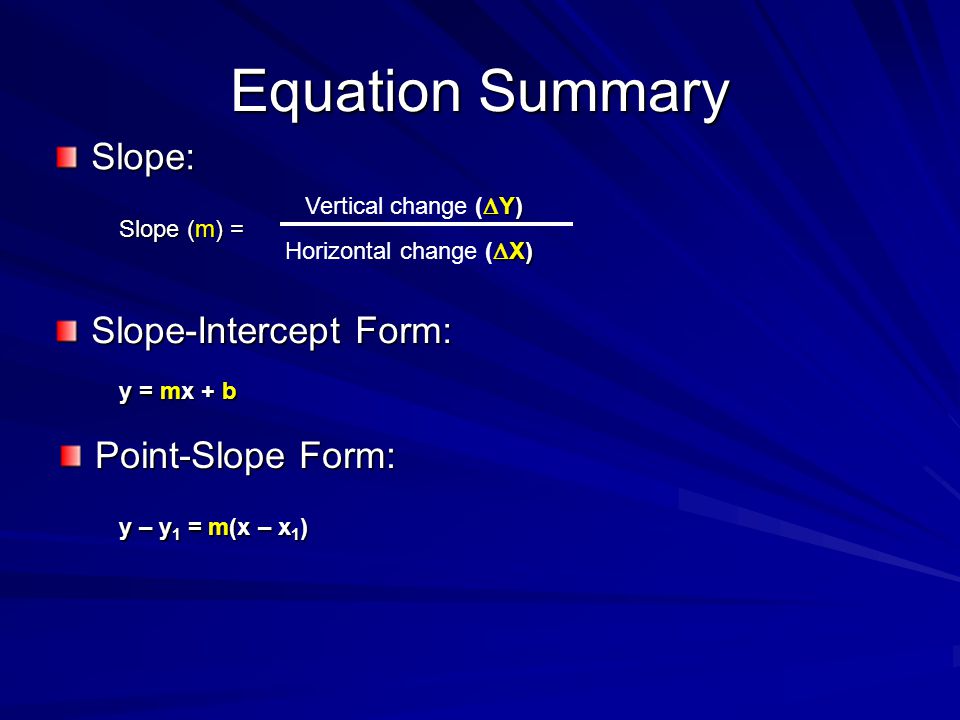 Equation Summary

Slope:

Slope (m) = $\frac{\text{Vertical change } (\Delta Y)}{\text{Horizontal change } (\Delta X)}$

Slope-Intercept Form:

$y = mx + b$

Point-Slope Form:

$y - y_1 = m(x - x_1)$